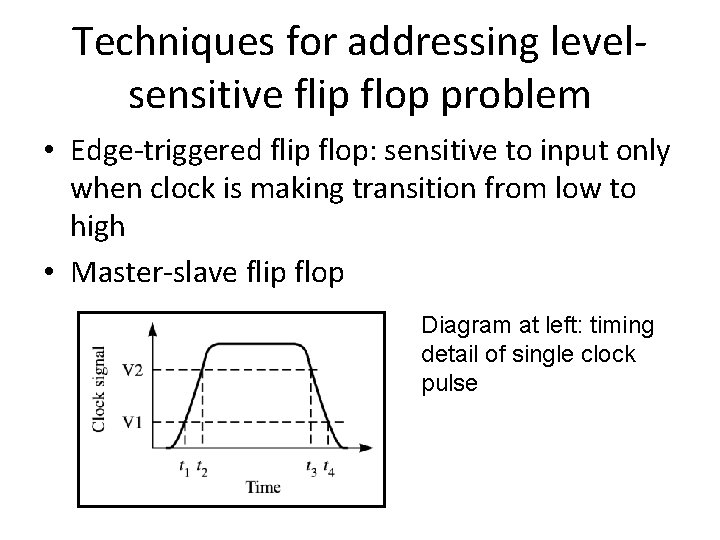 Techniques for addressing level-sensitive flip flop problem

• Edge-triggered flip flop: sensitive to input only when clock is making transition from low to high
• Master-slave flip flop

Clock signal
V2
V1
$t_1$ $t_2$
$t_3$ $t_4$
Time

Diagram at left: timing detail of single clock pulse